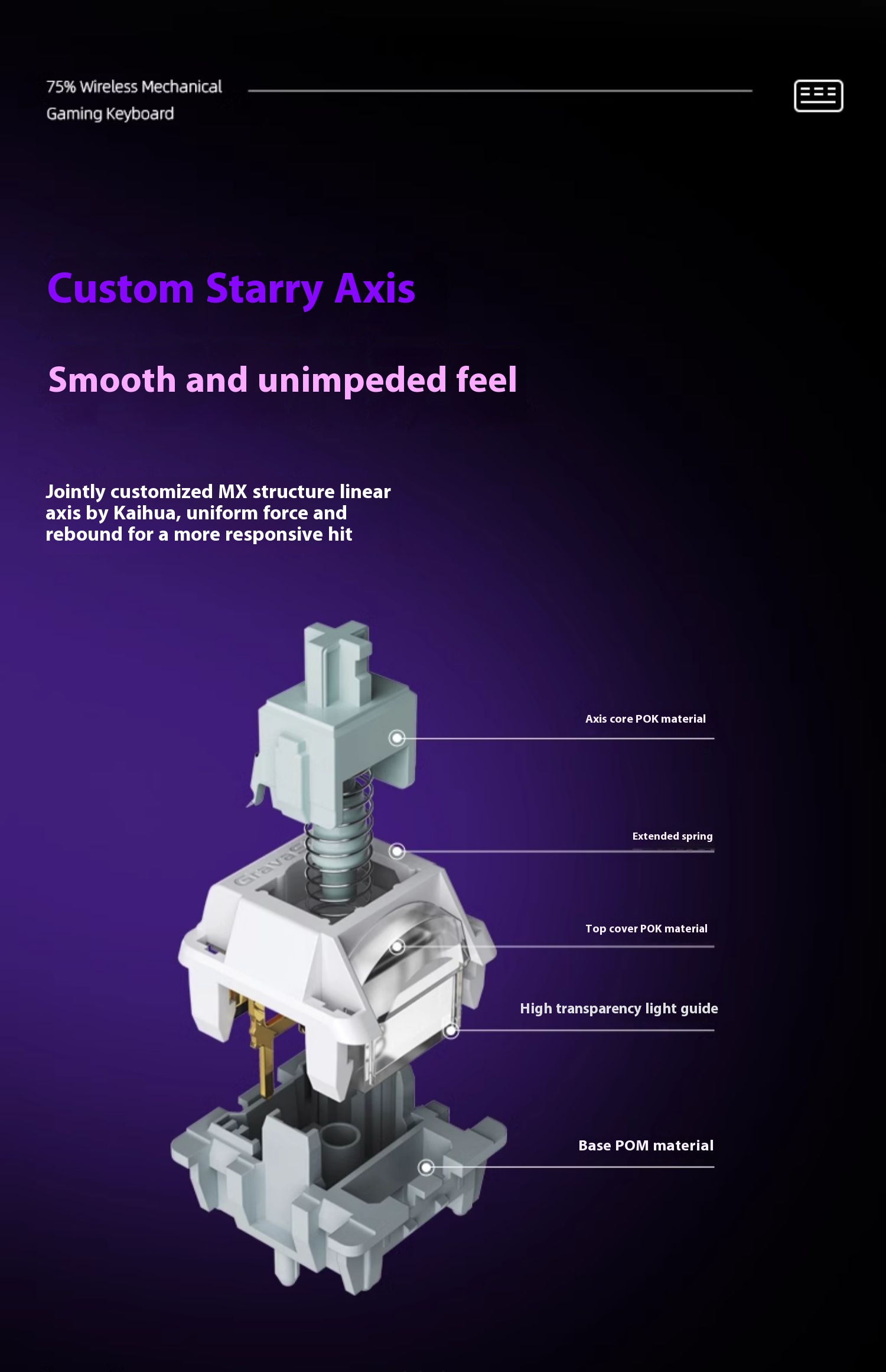 75% Wireless Mechanical Gaming Keyboard

Custom Starry Axis

Smooth and unimpeded feel

Jointly customized MX structure linear axis by Kaihua, uniform force and rebound for a more responsive hit

Axis core POK material

Extended spring

Gravas

Top cover POK material

High transparency light guide

Base POM material